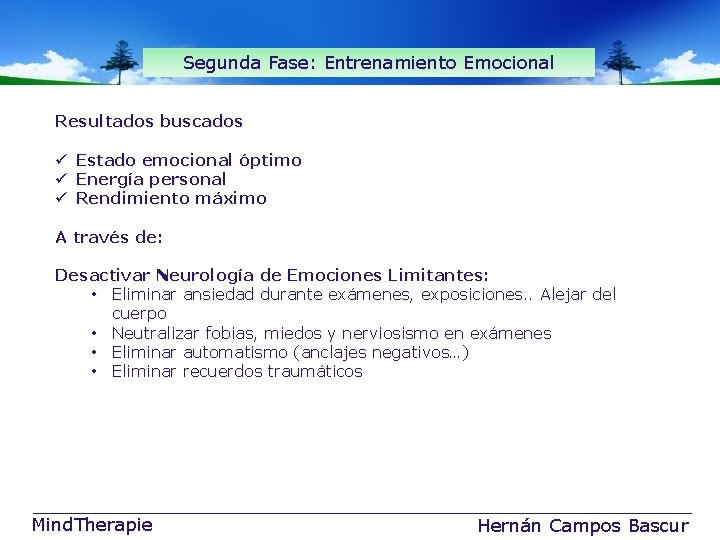 Segunda Fase: Entrenamiento Emocional

Resultados buscados

✓ Estado emocional óptimo
✓ Energía personal
✓ Rendimiento máximo

A través de:

Desactivar Neurología de Emociones Limitantes:
• Eliminar ansiedad durante exámenes, exposiciones.. Alejar del cuerpo
• Neutralizar fobias, miedos y nerviosismo en exámenes
• Eliminar automatismo (anclajes negativos…)
• Eliminar recuerdos traumáticos

MindTherapie

Hernán Campos Bascur